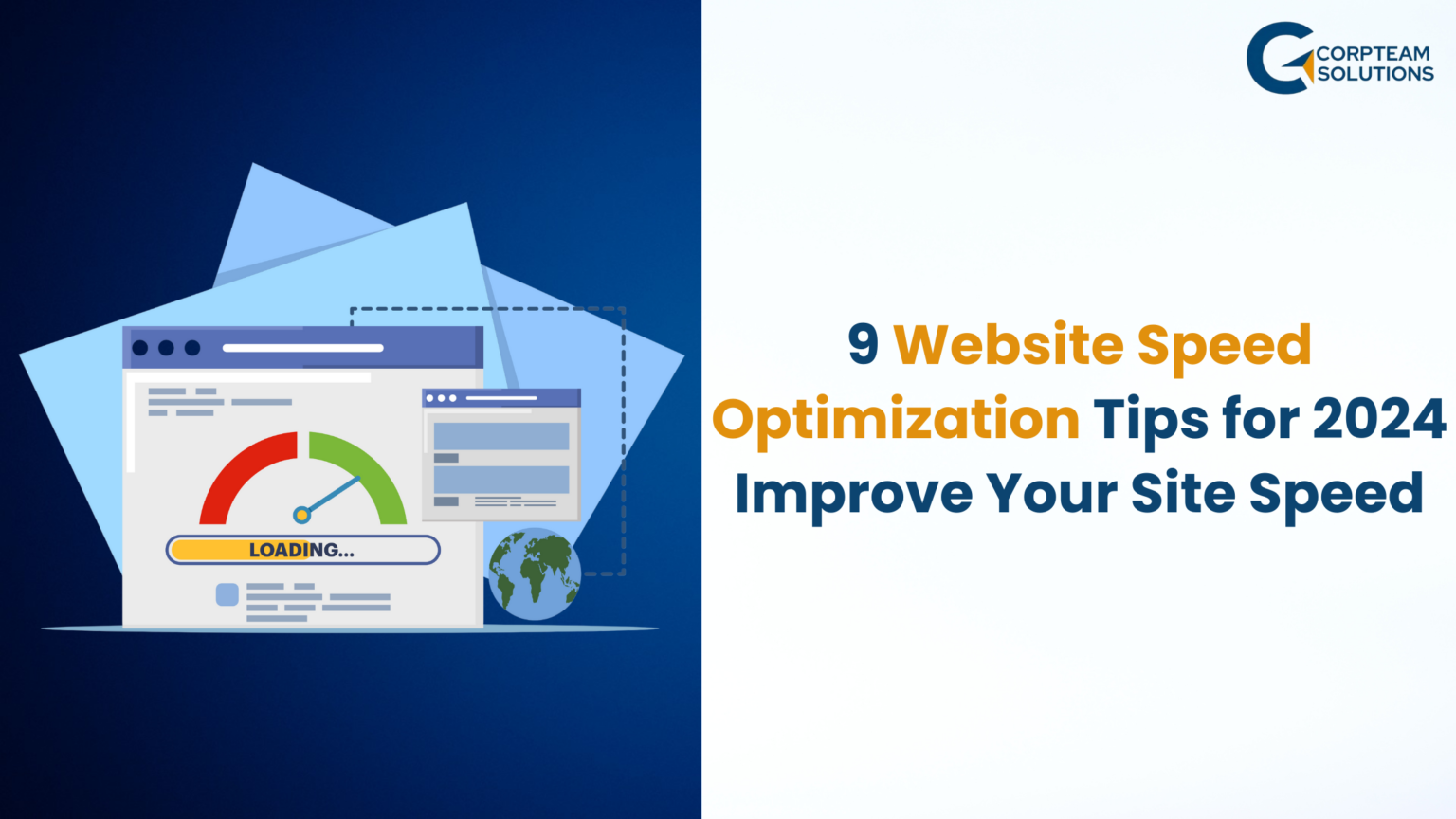 CORPTEAM SOLUTIONS

LOADING...

9 Website Speed Optimization Tips for 2024 Improve Your Site Speed